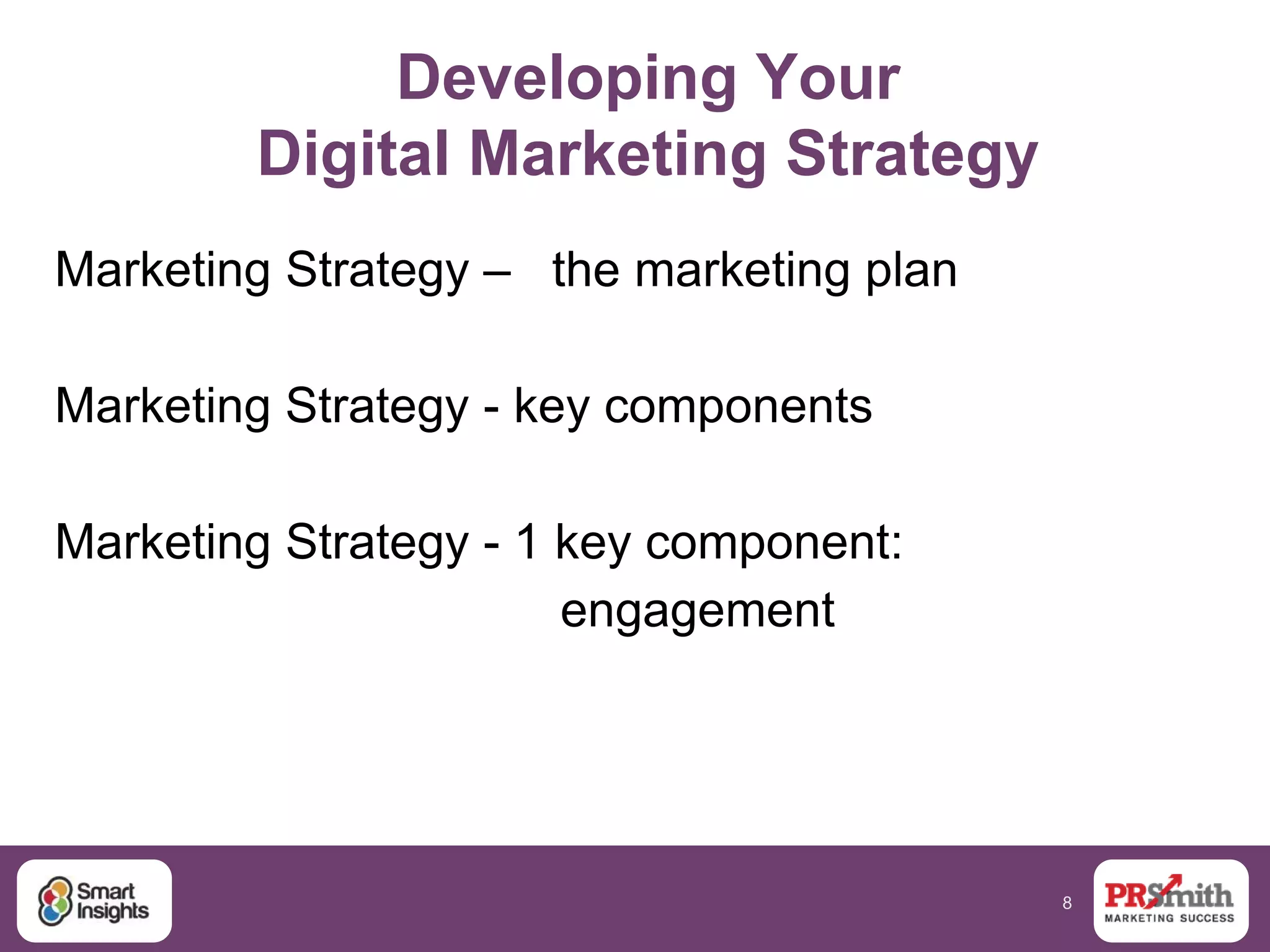 Developing Your
Digital Marketing Strategy

Marketing Strategy – the marketing plan

Marketing Strategy - key components

Marketing Strategy - 1 key component:
engagement

Smart Insights

8

PRSmith
MARKETING SUCCESS